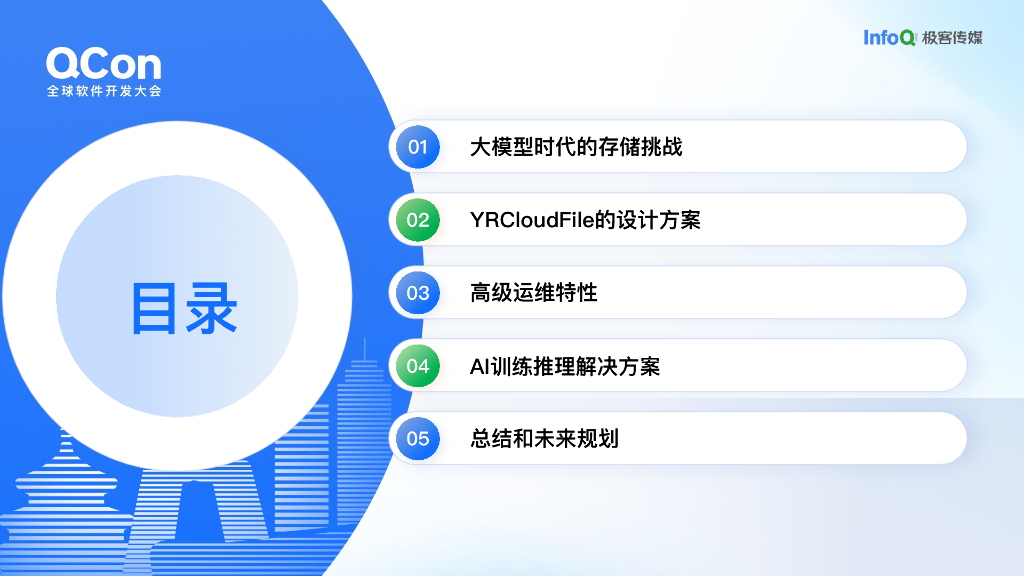 QCon
全球软件开发大会

InfoQ 极客传媒

目录

01 大模型时代的存储挑战

02 YRCloudFile的设计方案

03 高级运维特性

04 AI训练推理解决方案

05 总结和未来规划